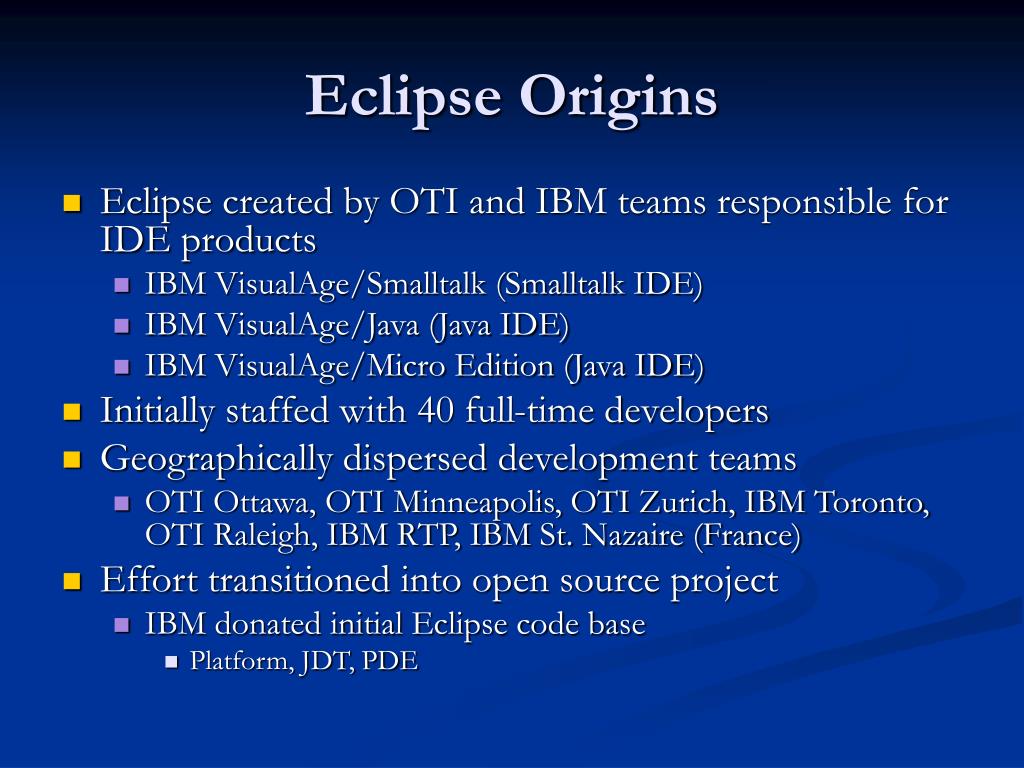 Eclipse Origins

Eclipse created by OTI and IBM teams responsible for IDE products

IBM VisualAge/Smalltalk (Smalltalk IDE)

IBM VisualAge/Java (Java IDE)

IBM VisualAge/Micro Edition (Java IDE)

Initially staffed with 40 full-time developers

Geographically dispersed development teams

OTI Ottawa, OTI Minneapolis, OTI Zurich, IBM Toronto, OTI Raleigh, IBM RTP, IBM St. Nazaire (France)

Effort transitioned into open source project

IBM donated initial Eclipse code base

Platform, JDT, PDE